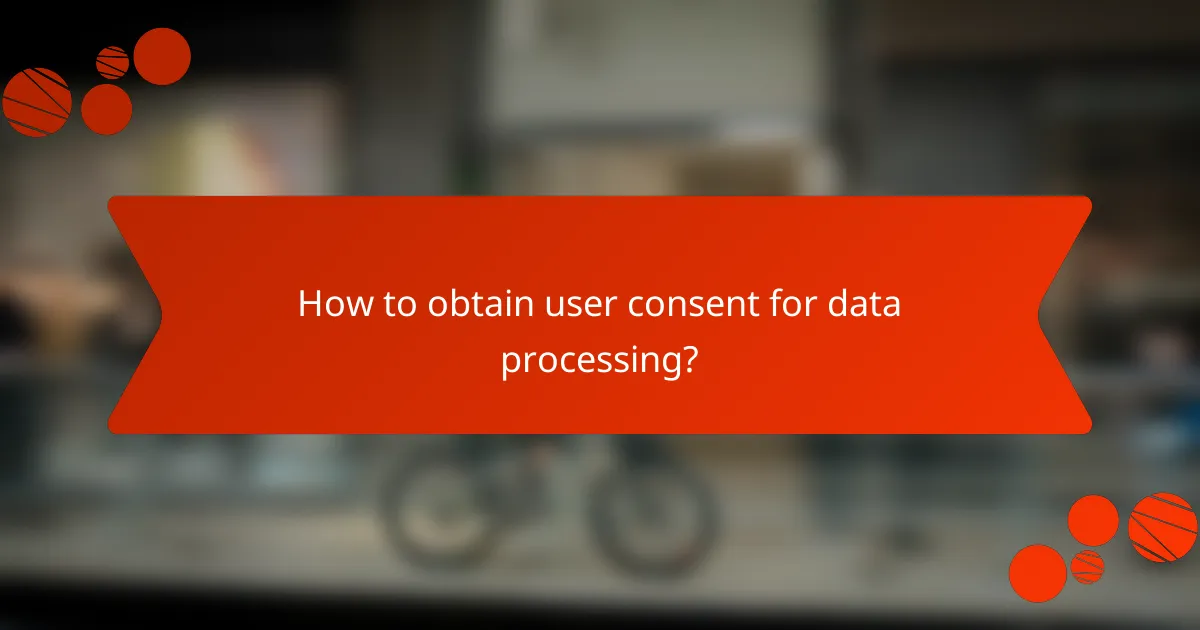 How to obtain user consent for data processing?